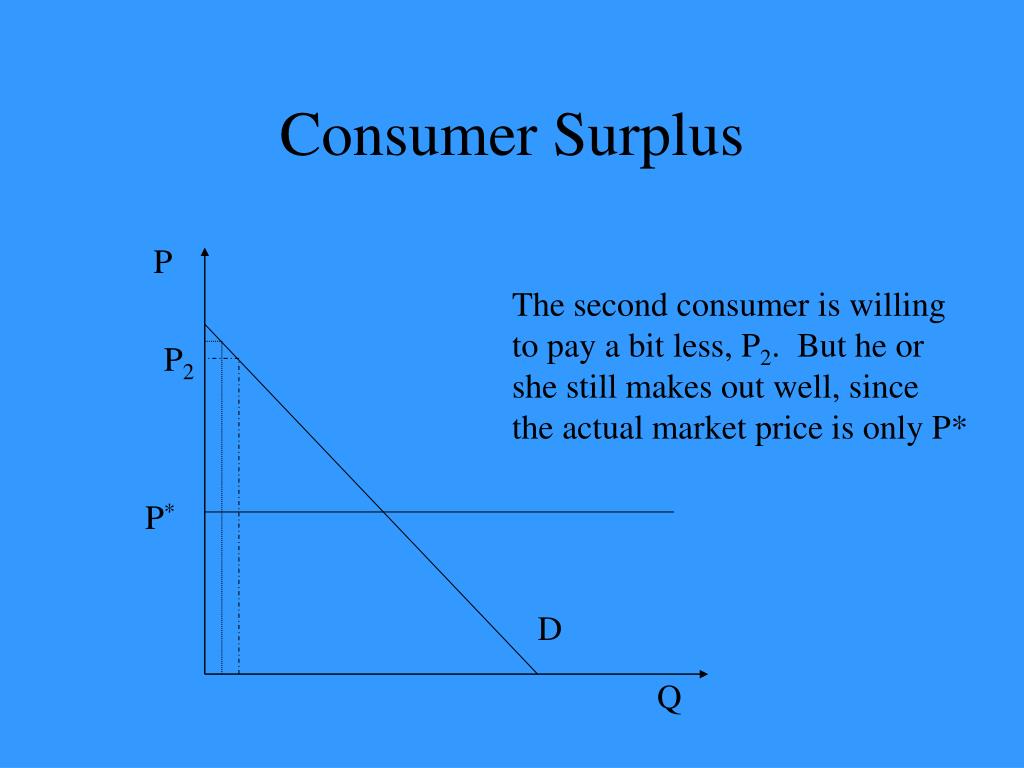 Consumer Surplus

P

$P_2$

$P^*$

D

Q

The second consumer is willing to pay a bit less, $P_2$. But he or she still makes out well, since the actual market price is only P*